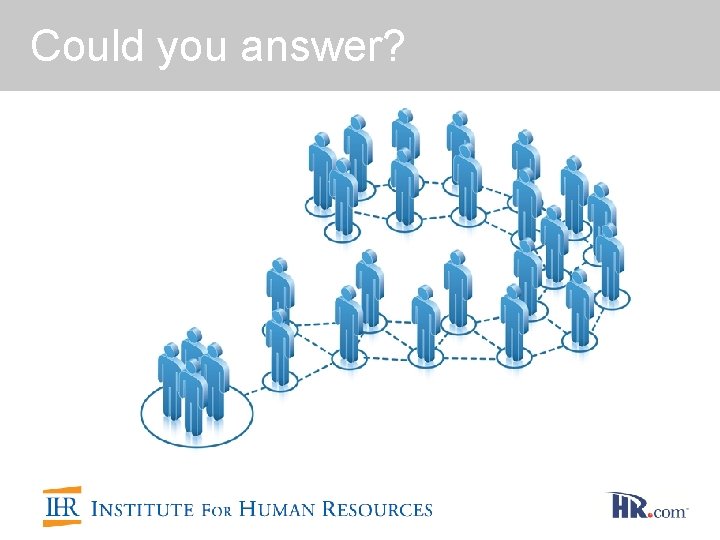 Could you answer?

IHR INSTITUTE FOR HUMAN RESOURCES

HR.com